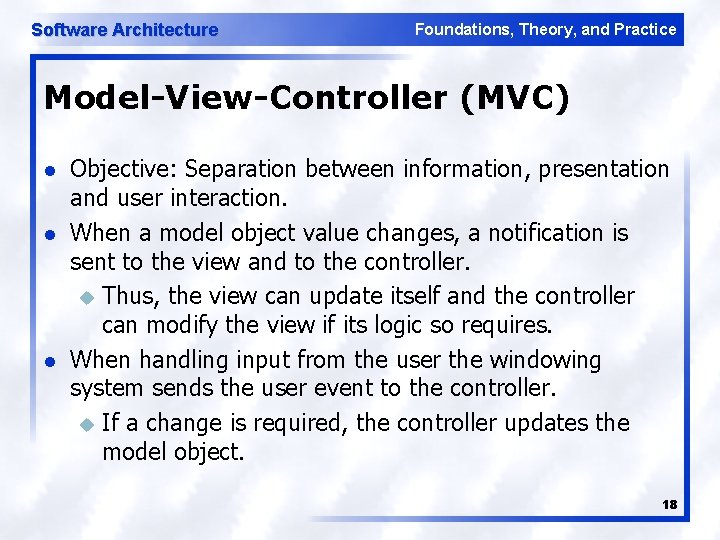 Software Architecture

Foundations, Theory, and Practice

Model-View-Controller (MVC)

- Objective: Separation between information, presentation and user interaction.
- When a model object value changes, a notification is sent to the view and to the controller.
  - Thus, the view can update itself and the controller can modify the view if its logic so requires.
- When handling input from the user the windowing system sends the user event to the controller.
  - If a change is required, the controller updates the model object.

18